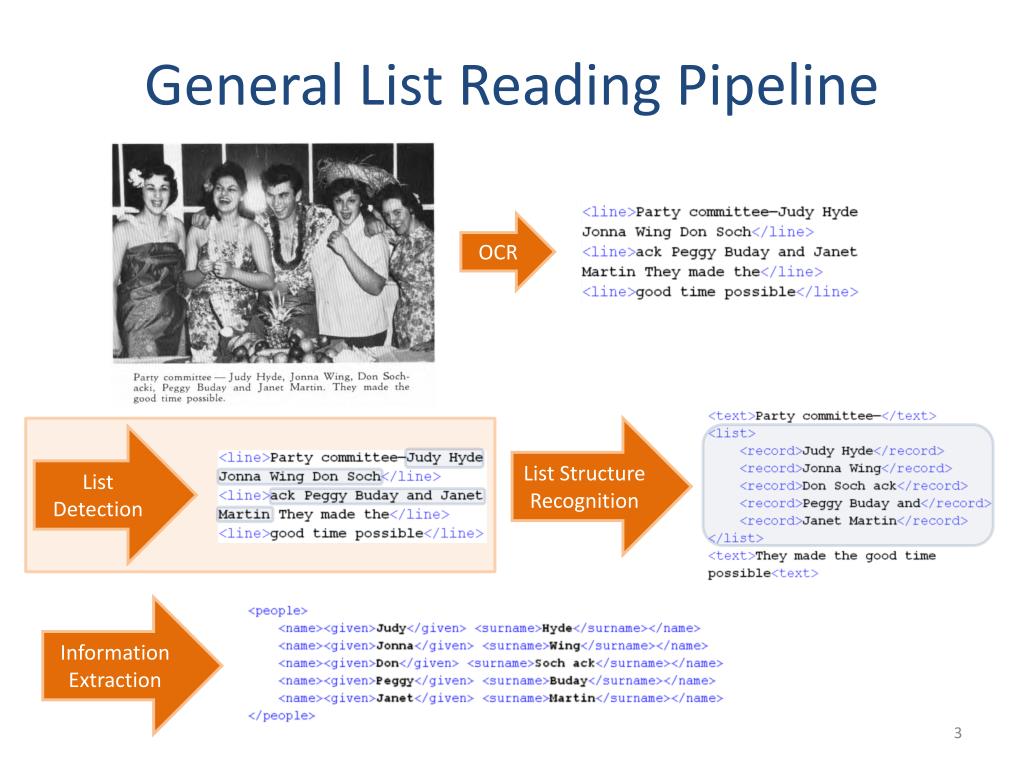 General List Reading Pipeline

Party committee — Judy Hyde, Jonna Wing, Don Sochacki, Peggy Buday and Janet Martin. They made the good time possible.

OCR

<line>Party committee—Judy Hyde Jonna Wing Don Soch</line>
<line>ack Peggy Buday and Janet Martin They made the</line>
<line>good time possible</line>

List Detection

<line>Party committee—Judy Hyde Jonna Wing Don Soch</line>
<line>ack Peggy Buday and Janet Martin They made the</line>
<line>good time possible</line>

List Structure Recognition

<text>Party committee—</text>
<list>
<record>Judy Hyde</record>
<record>Jonna Wing</record>
<record>Don Soch ack</record>
<record>Peggy Buday and</record>
<record>Janet Martin</record>
</list>
<text>They made the good time possible<text>

Information Extraction

<people>
<name><given>Judy</given> <surname>Hyde</surname></name>
<name><given>Jonna</given> <surname>Wing</surname></name>
<name><given>Don</given> <surname>Soch ack</surname></name>
<name><given>Peggy</given> <surname>Buday</surname></name>
<name><given>Janet</given> <surname>Martin</surname></name>
</people>

3